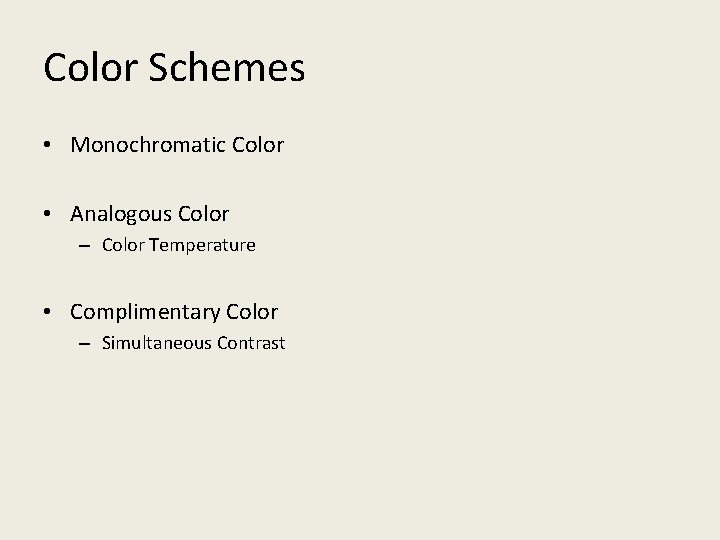 Color Schemes

• Monochromatic Color

• Analogous Color
  – Color Temperature

• Complimentary Color
  – Simultaneous Contrast